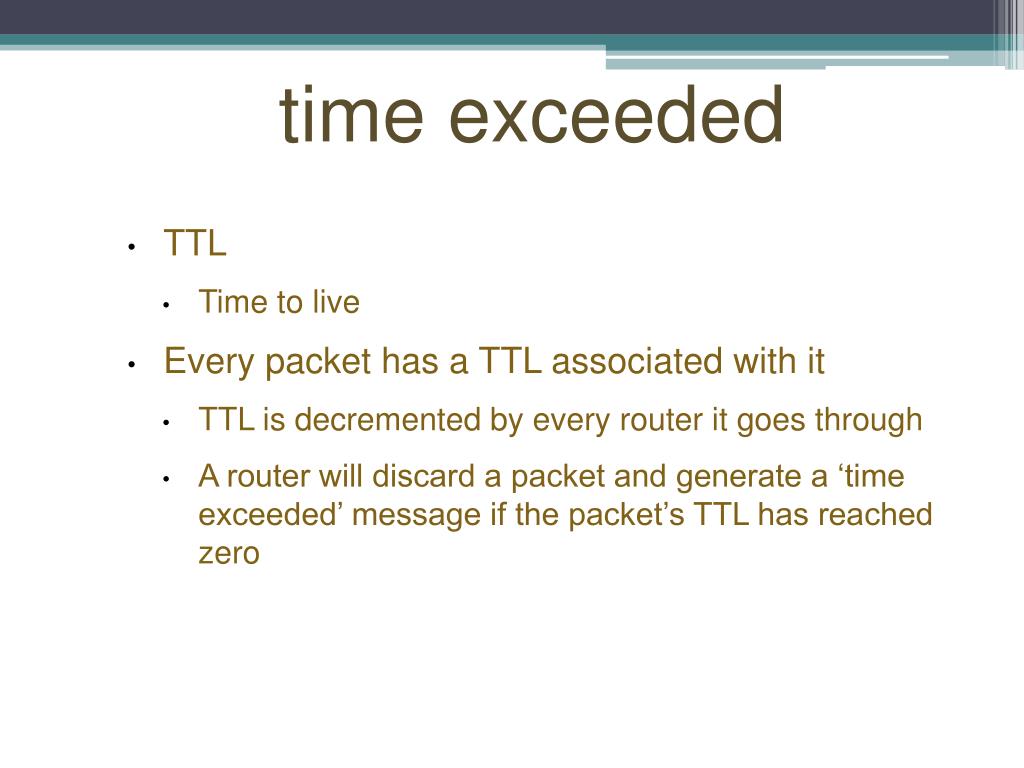 time exceeded

• TTL
  • Time to live
• Every packet has a TTL associated with it
  • TTL is decremented by every router it goes through
  • A router will discard a packet and generate a ‘time exceeded’ message if the packet’s TTL has reached zero